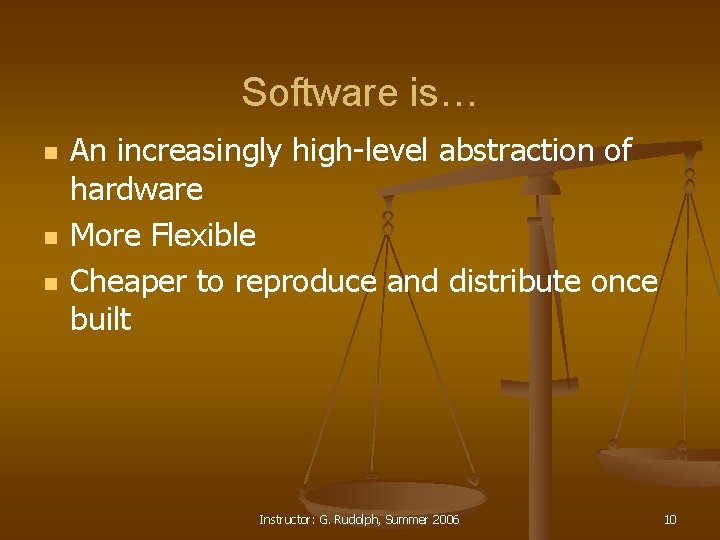 Software is…

- An increasingly high-level abstraction of hardware
- More Flexible
- Cheaper to reproduce and distribute once built

Instructor: G. Rudolph, Summer 2006

10